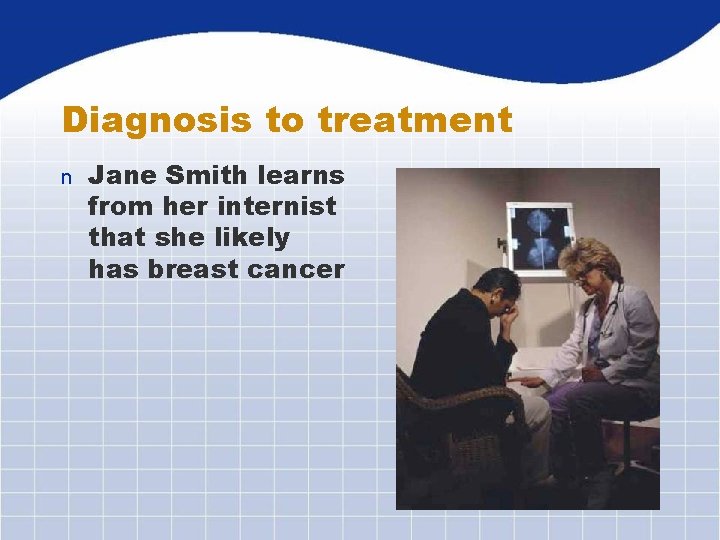 Diagnosis to treatment

n Jane Smith learns from her internist that she likely has breast cancer